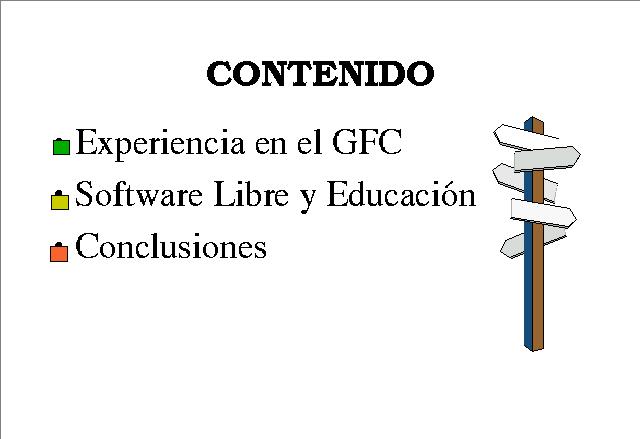 CONTENIDO

Experiencia en el GFC

Software Libre y Educación

Conclusiones